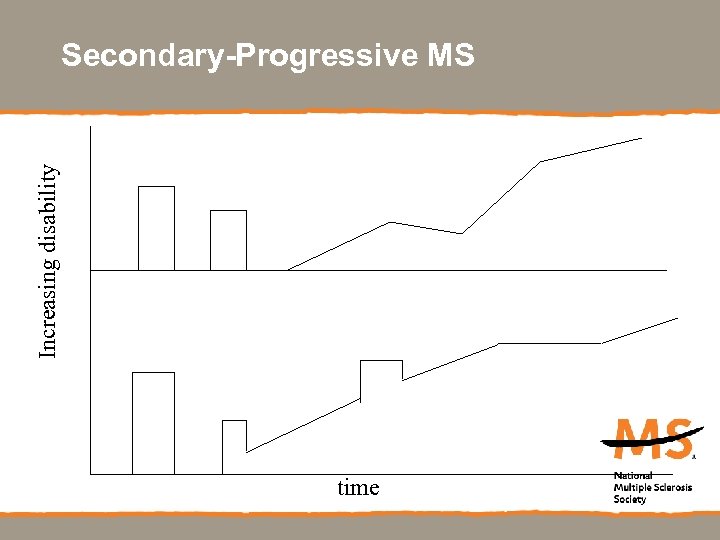 Secondary-Progressive MS

Increasing disability

time

MS

National Multiple Sclerosis Society